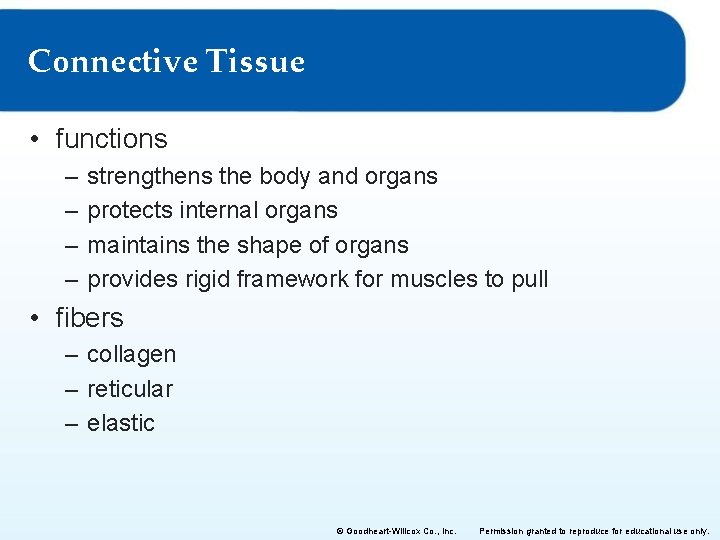 Connective Tissue

• functions
– strengthens the body and organs
– protects internal organs
– maintains the shape of organs
– provides rigid framework for muscles to pull

• fibers
– collagen
– reticular
– elastic

© Goodheart-Willcox Co., Inc. Permission granted to reproduce for educational use only.